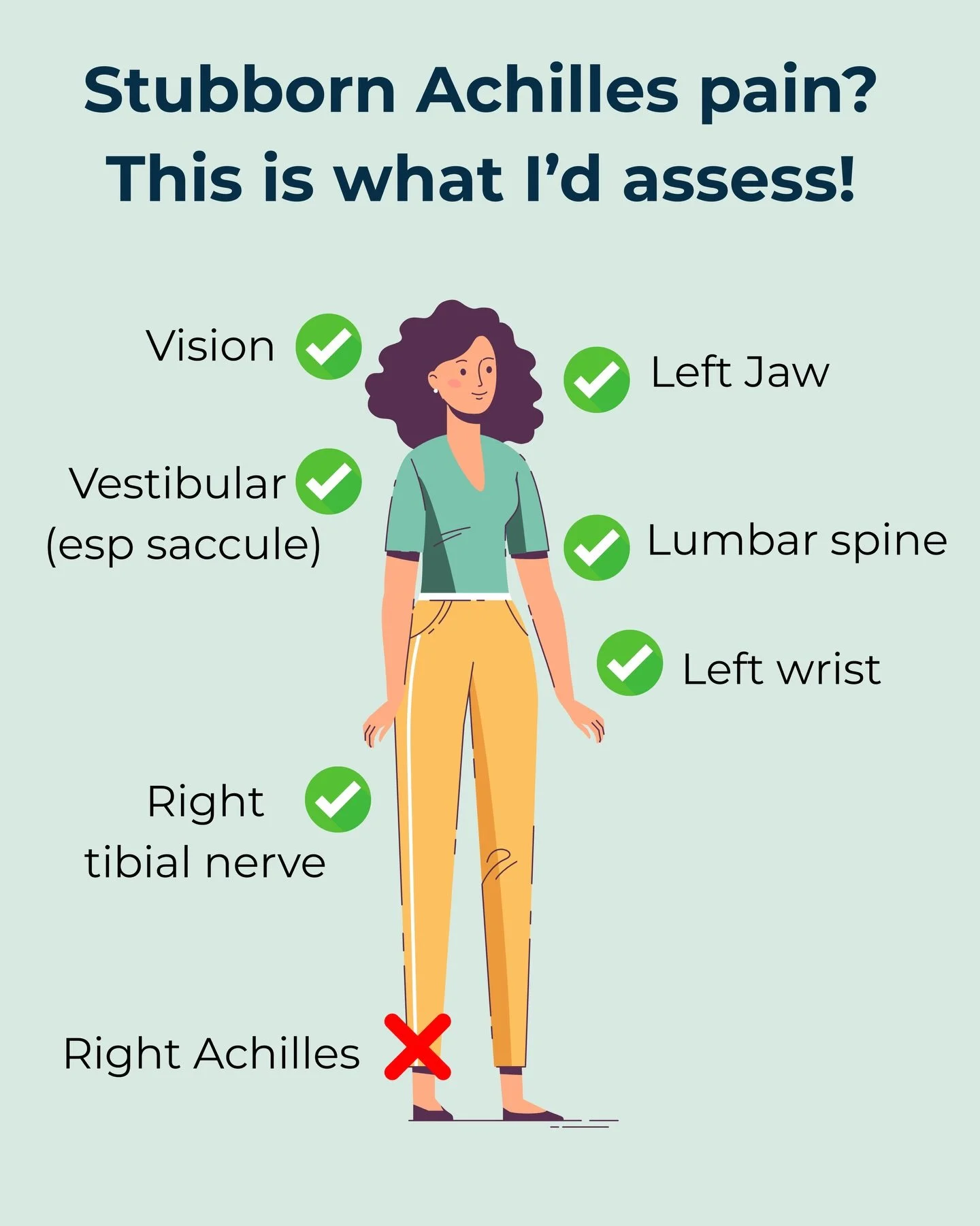 Stubborn Achilles pain?
This is what I'd assess!

Vision

Left Jaw

Vestibular (esp saccule)

Lumbar spine

Left wrist

Right tibial nerve

Right Achilles